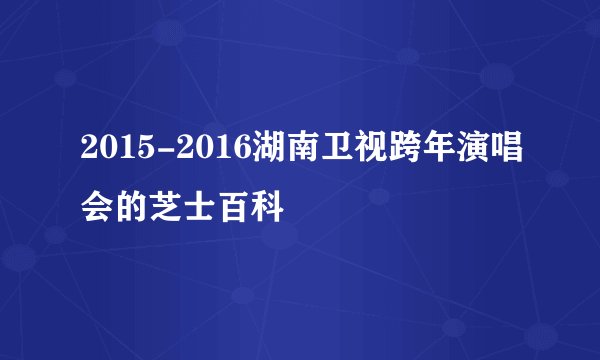 2015-2016湖南卫视跨年演唱会的芝士百科